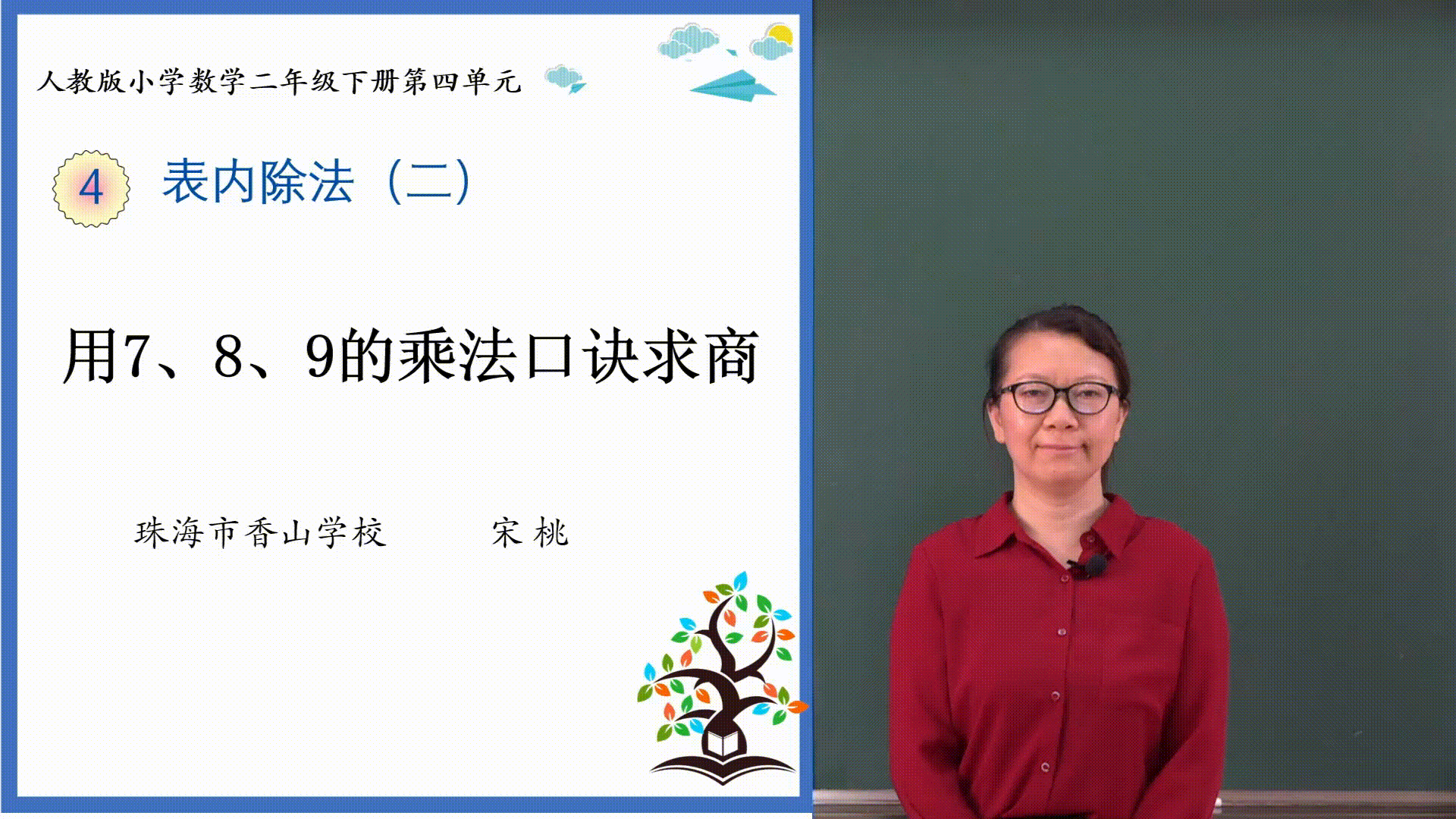 人教版小学数学二年级下册第四单元

4 表内除法（二）

用7、8、9的乘法口诀求商

珠海市香山学校　　宋 桃